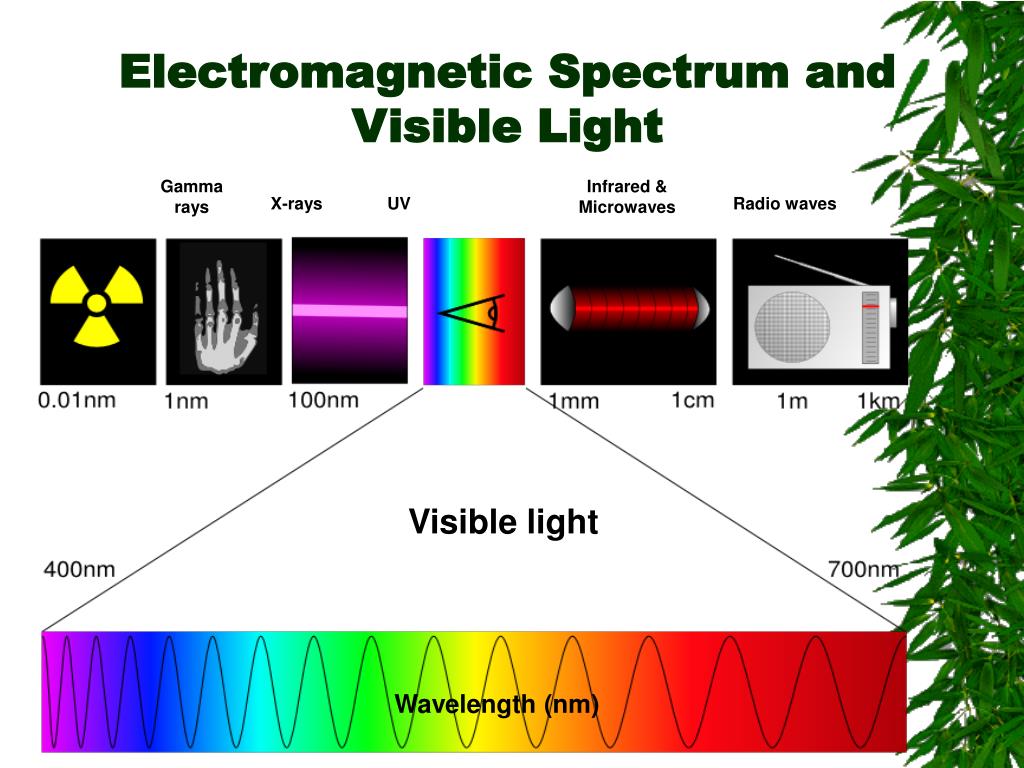 Electromagnetic Spectrum and Visible Light

Gamma rays

X-rays

UV

Infrared & Microwaves

Radio waves

0.01nm

1nm

100nm

1mm

1cm

1m

1km

Visible light

400nm

700nm

Wavelength (nm)